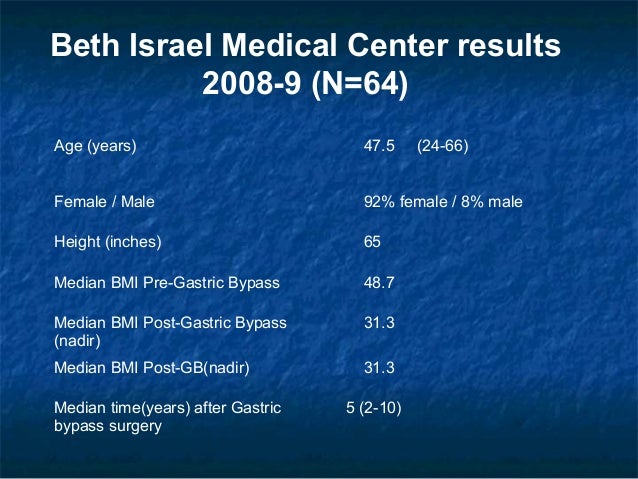 Beth Israel Medical Center results 2008-9 (N=64)

| | |
|---|---|
| Age (years) | 47.5 (24-66) |
| Female / Male | 92% female / 8% male |
| Height (inches) | 65 |
| Median BMI Pre-Gastric Bypass | 48.7 |
| Median BMI Post-Gastric Bypass (nadir) | 31.3 |
| Median BMI Post-GB(nadir) | 31.3 |
| Median time(years) after Gastric bypass surgery | 5 (2-10) |